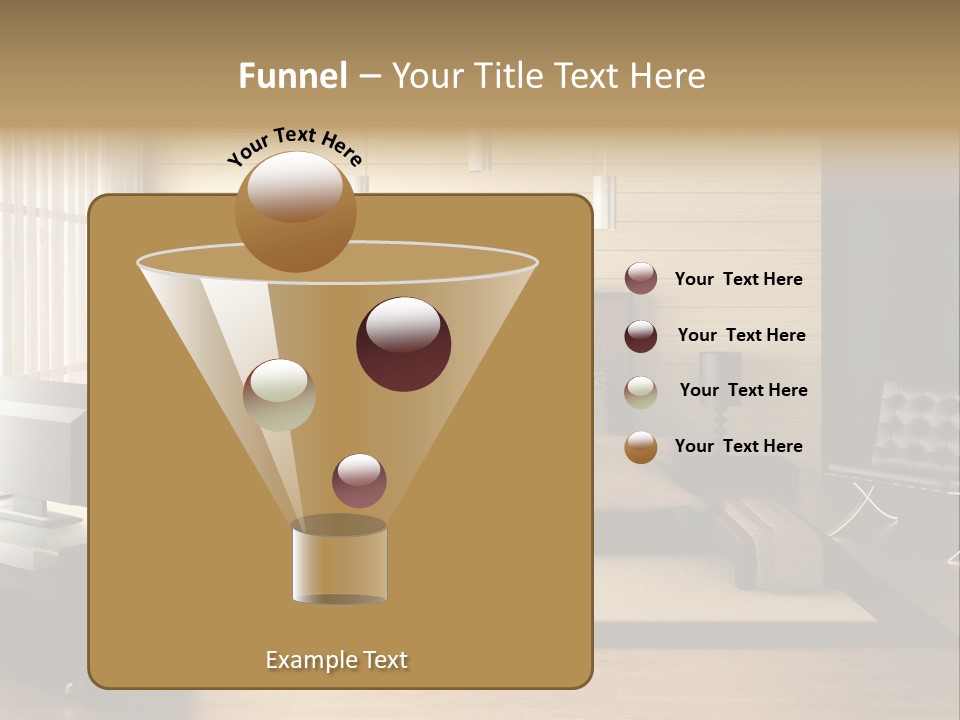 Funnel – Your Title Text Here

Your Text Here

Your Text Here

Your Text Here

Your Text Here

Your Text Here

Example Text